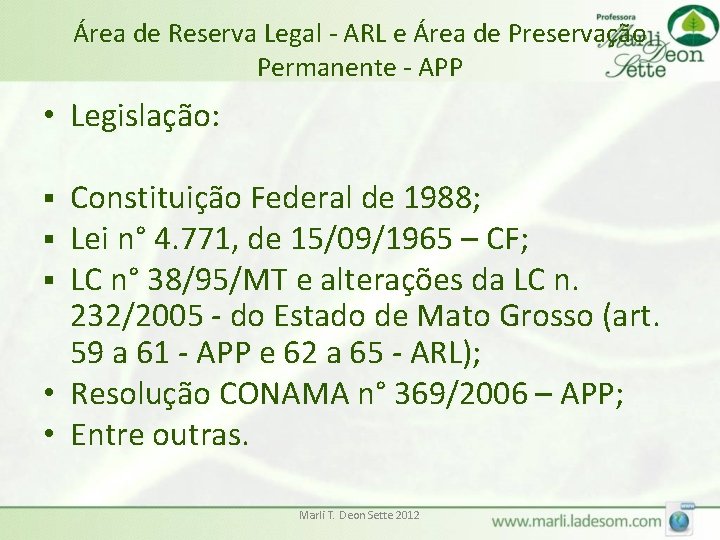 Área de Reserva Legal - ARL e Área de Preservação Permanente - APP

Professora Marli Deon Sette

• Legislação:

▪ Constituição Federal de 1988;
▪ Lei n° 4.771, de 15/09/1965 – CF;
▪ LC n° 38/95/MT e alterações da LC n. 232/2005 - do Estado de Mato Grosso (art. 59 a 61 - APP e 62 a 65 - ARL);
• Resolução CONAMA n° 369/2006 – APP;
• Entre outras.

Marli T. Deon Sette 2012

www.marli.ladesom.com